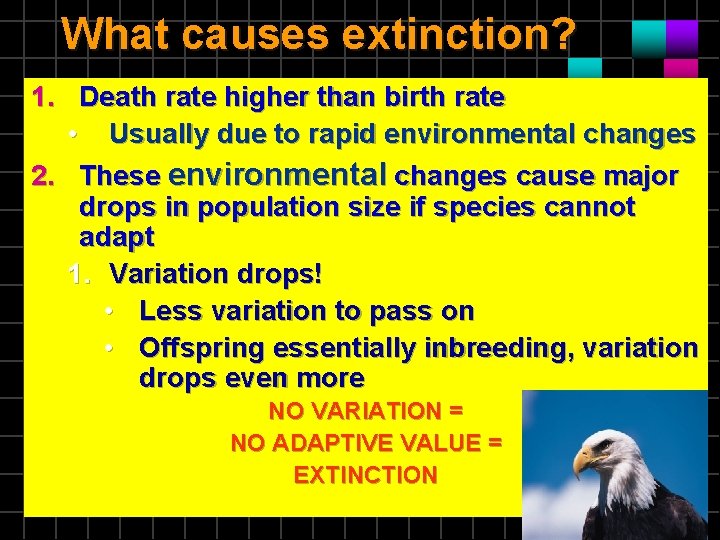 What causes extinction?

1. Death rate higher than birth rate
• Usually due to rapid environmental changes

2. These environmental changes cause major drops in population size if species cannot adapt
1. Variation drops!
• Less variation to pass on
• Offspring essentially inbreeding, variation drops even more

NO VARIATION =
NO ADAPTIVE VALUE =
EXTINCTION